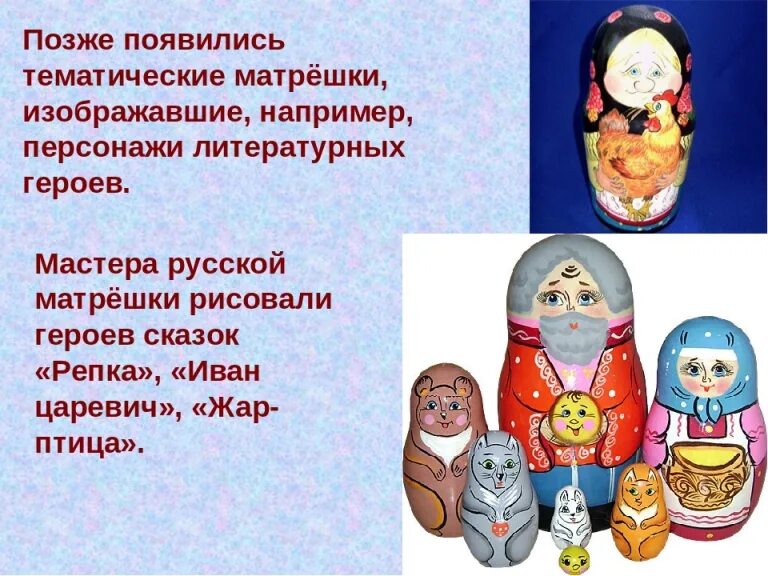 Позже появились тематические матрёшки, изображавшие, например, персонажи литературных героев.

Мастера русской матрёшки рисовали героев сказок «Репка», «Иван царевич», «Жар-птица».